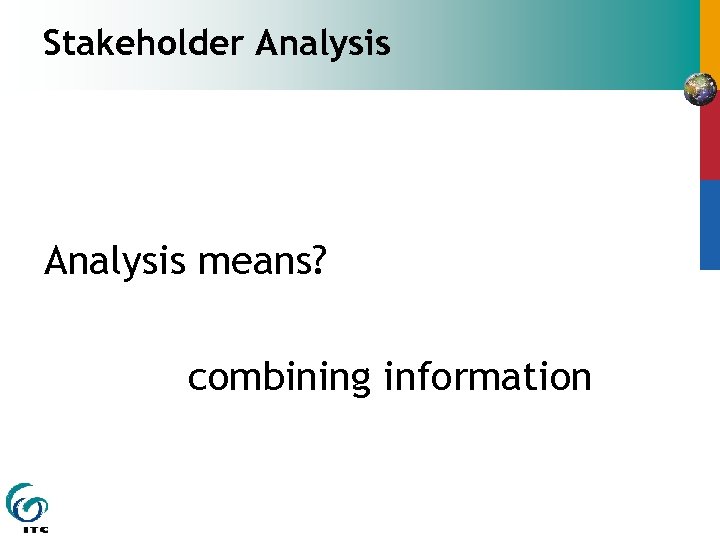 Stakeholder Analysis

Analysis means?

combining information

ITC